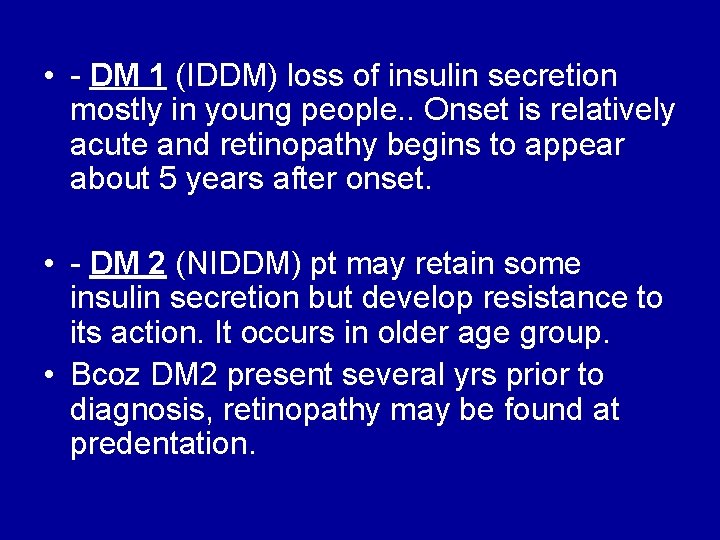 • - DM 1 (IDDM) loss of insulin secretion mostly in young people.. Onset is relatively acute and retinopathy begins to appear about 5 years after onset.

• - DM 2 (NIDDM) pt may retain some insulin secretion but develop resistance to its action. It occurs in older age group.

• Bcoz DM2 present several yrs prior to diagnosis, retinopathy may be found at predentation.